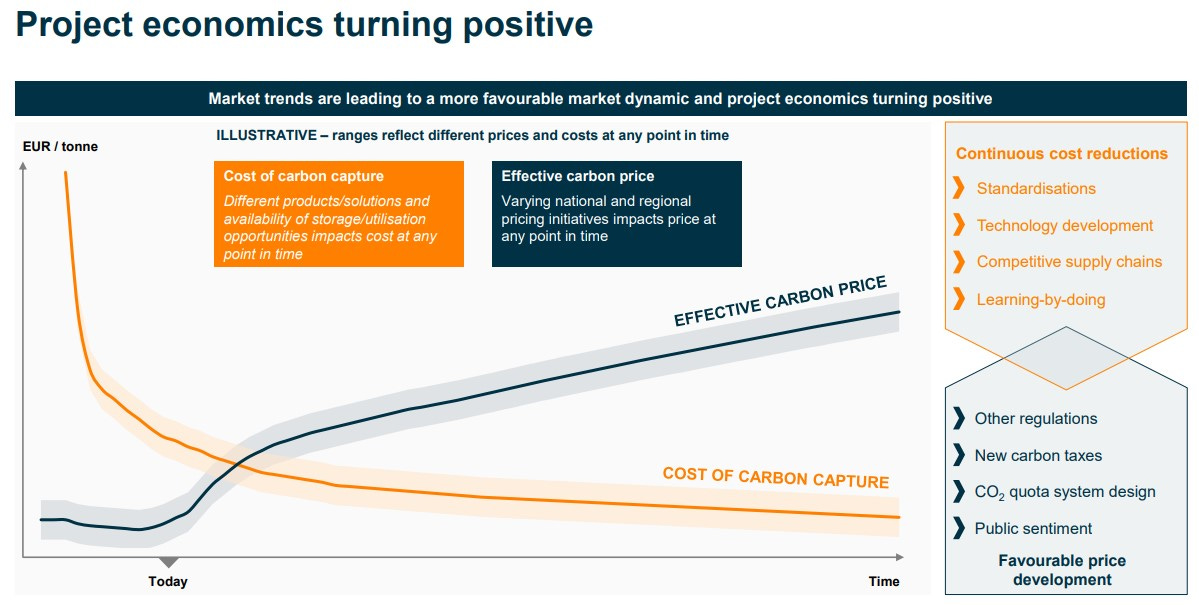 Project economics turning positive

Market trends are leading to a more favourable market dynamic and project economics turning positive

ILLUSTRATIVE – ranges reflect different prices and costs at any point in time

EUR / tonne

Cost of carbon capture
Different products/solutions and availability of storage/utilisation opportunities impacts cost at any point in time

Effective carbon price
Varying national and regional pricing initiatives impacts price at any point in time

EFFECTIVE CARBON PRICE

COST OF CARBON CAPTURE

Today

Time

Continuous cost reductions
Standardisations
Technology development
Competitive supply chains
Learning-by-doing

Other regulations
New carbon taxes
$CO_2$ quota system design
Public sentiment
Favourable price development